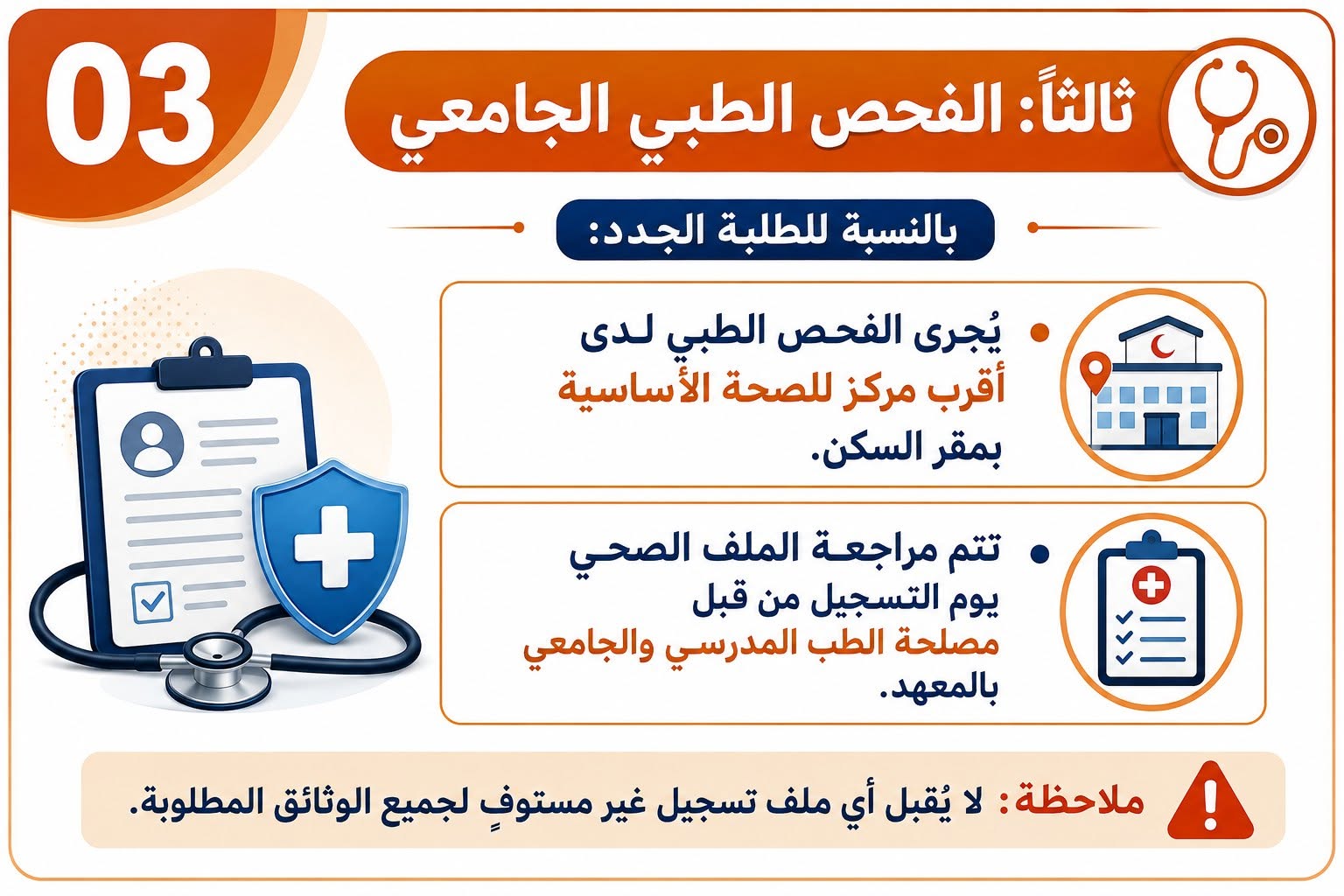 03

ثالثاً: الفحص الطبي الجامعي

بالنسبة للطلبة الجدد:

• يُجرى الفحص الطبي لدى أقرب مركز للصحة الأساسية بمقر السكن.

• تتم مراجعة الملف الصحي يوم التسجيل من قبل مصلحة الطب المدرسي والجامعي بالمعهد.

ملاحظة: لا يُقبل أي ملف تسجيل غير مستوفٍ لجميع الوثائق المطلوبة.